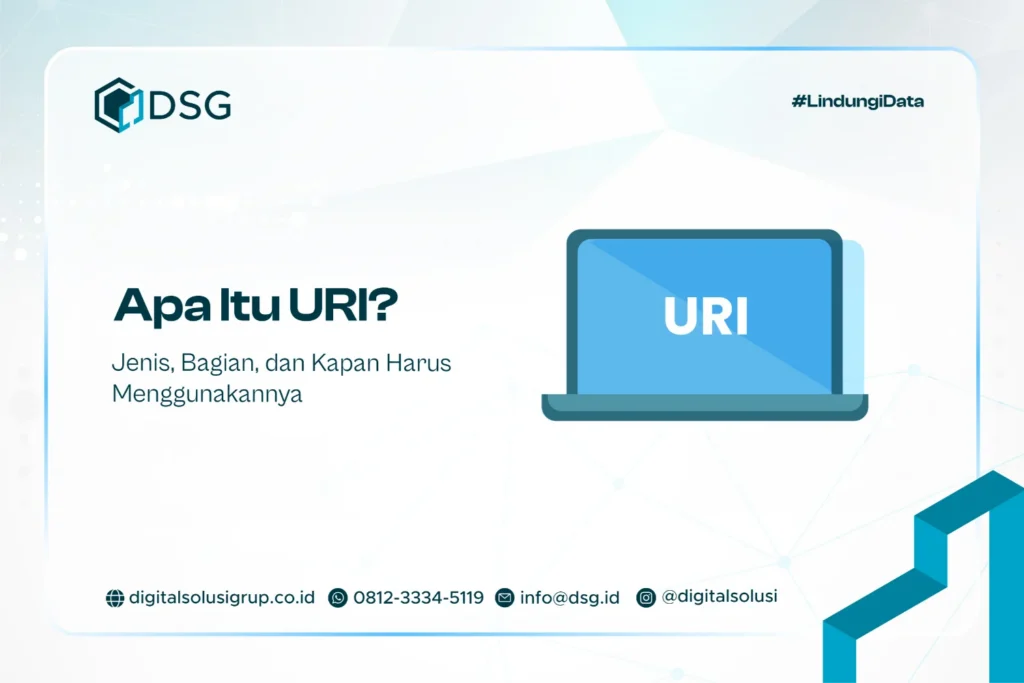 DSG

#LindungiData

Apa Itu URI?

Jenis, Bagian, dan Kapan Harus Menggunakannya

URI

digitalsolusigrup.co.id 0812-3334-5119 info@dsg.id @digitalsolusi